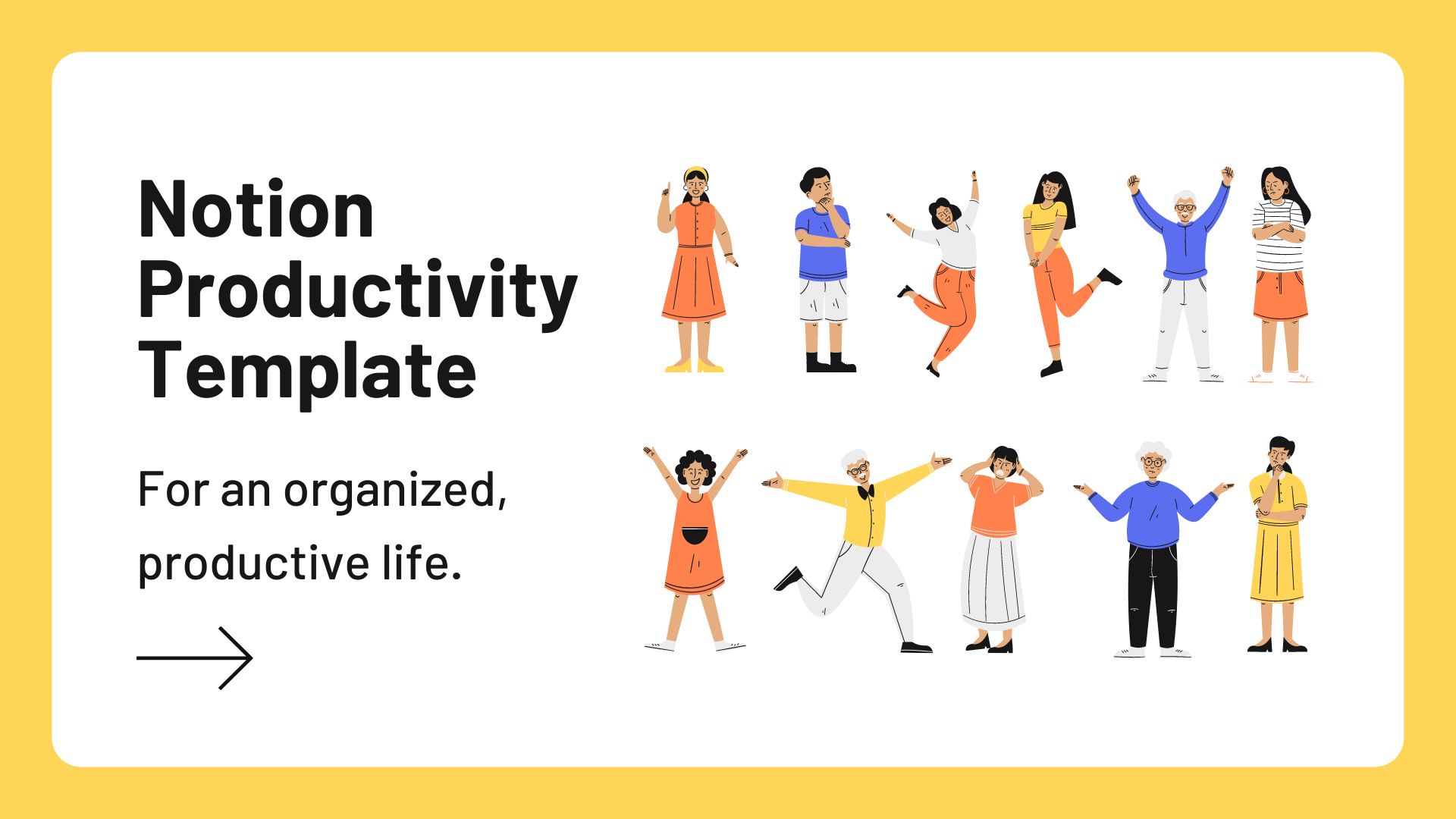 Notion Productivity Template

For an organized, productive life.